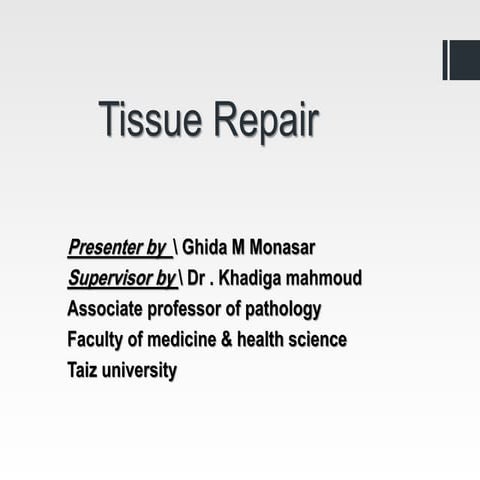 Tissue Repair

Presenter by \ Ghida M Monasar
Supervisor by \ Dr . Khadiga mahmoud
Associate professor of pathology
Faculty of medicine & health science
Taiz university